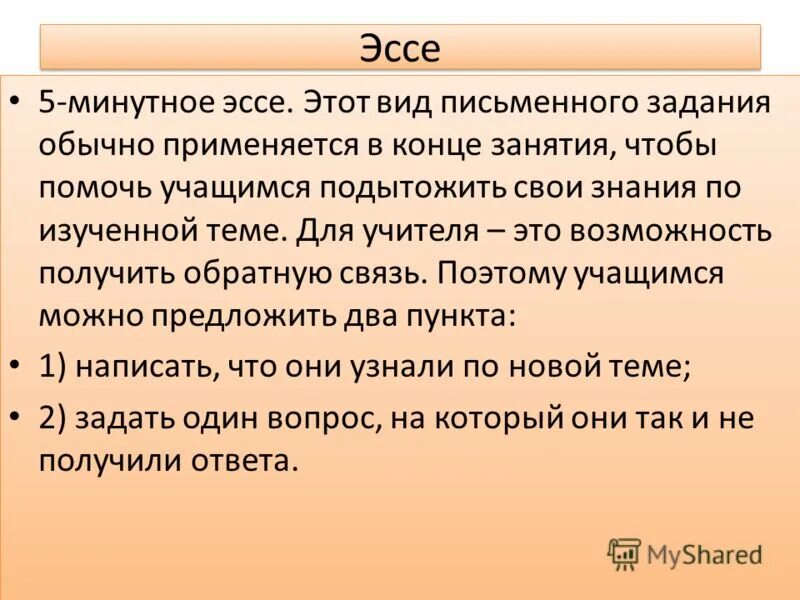 Эссе

• 5-минутное эссе. Этот вид письменного задания обычно применяется в конце занятия, чтобы помочь учащимся подытожить свои знания по изученной теме. Для учителя – это возможность получить обратную связь. Поэтому учащимся можно предложить два пункта:

• 1) написать, что они узнали по новой теме;

• 2) задать один вопрос, на который они так и не получили ответа.

MyShared